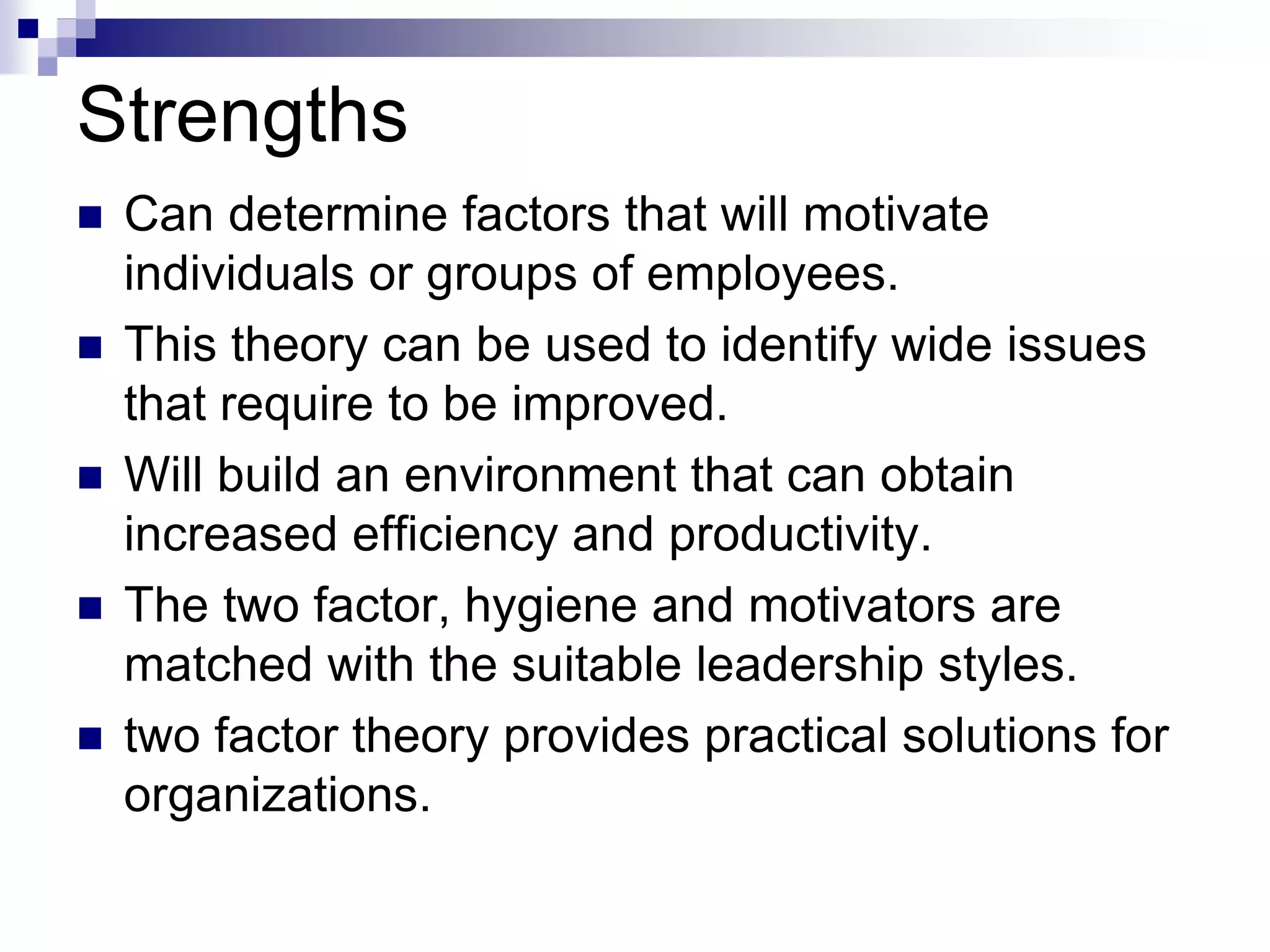 Strengths

- Can determine factors that will motivate individuals or groups of employees.
- This theory can be used to identify wide issues that require to be improved.
- Will build an environment that can obtain increased efficiency and productivity.
- The two factor, hygiene and motivators are matched with the suitable leadership styles.
- two factor theory provides practical solutions for organizations.